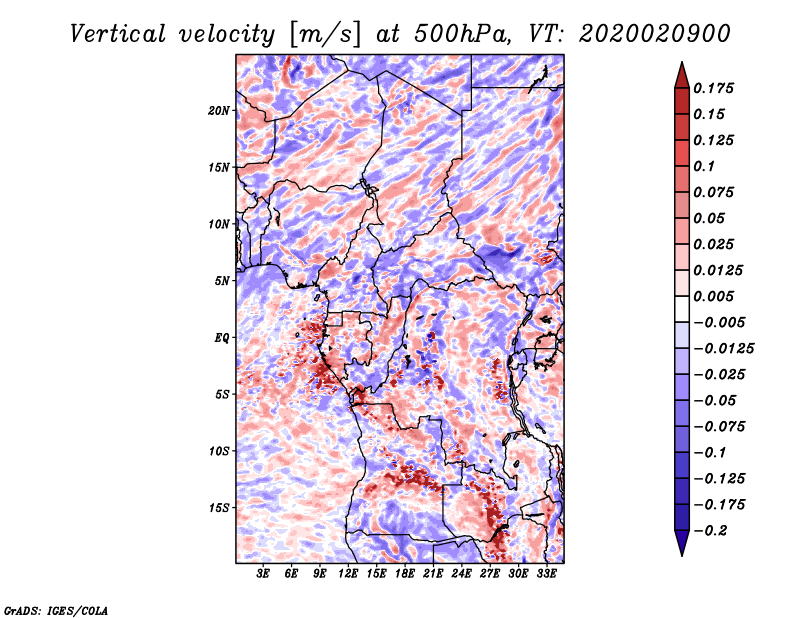 Vertical velocity [m/s] at 500hPa, VT: 2020020900

20N
15N
10N
5N
EQ
5S
10S
15S

3E 6E 9E 12E 15E 18E 21E 24E 27E 30E 33E

0.175
0.15
0.125
0.1
0.075
0.05
0.025
0.0125
0.005
−0.005
−0.0125
−0.025
−0.05
−0.075
−0.1
−0.125
−0.175
−0.2

GrADS: IGES/COLA